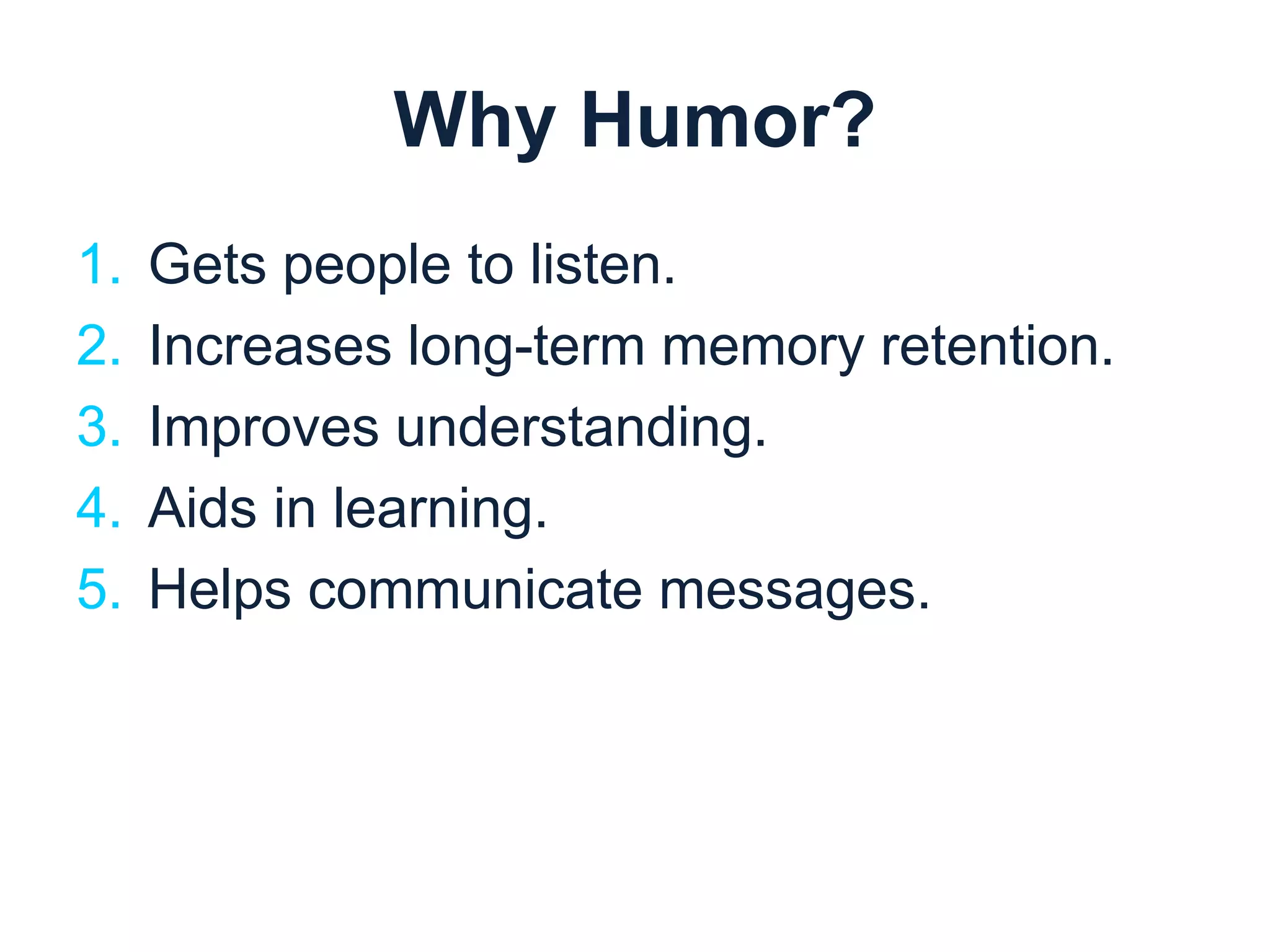 Why Humor?

1. Gets people to listen.
2. Increases long-term memory retention.
3. Improves understanding.
4. Aids in learning.
5. Helps communicate messages.